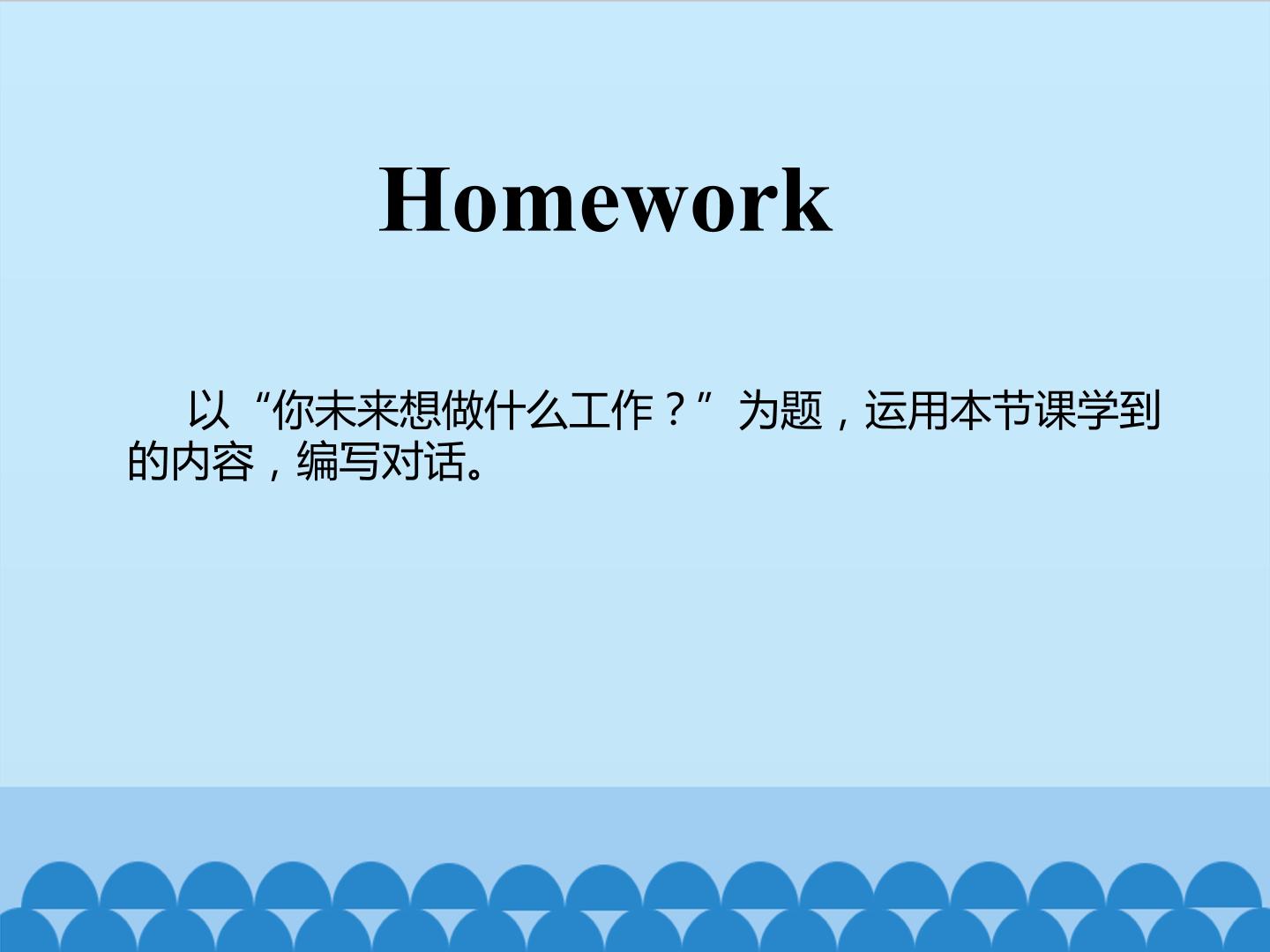 Homework

以“你未来想做什么工作？”为题，运用本节课学到的内容，编写对话。